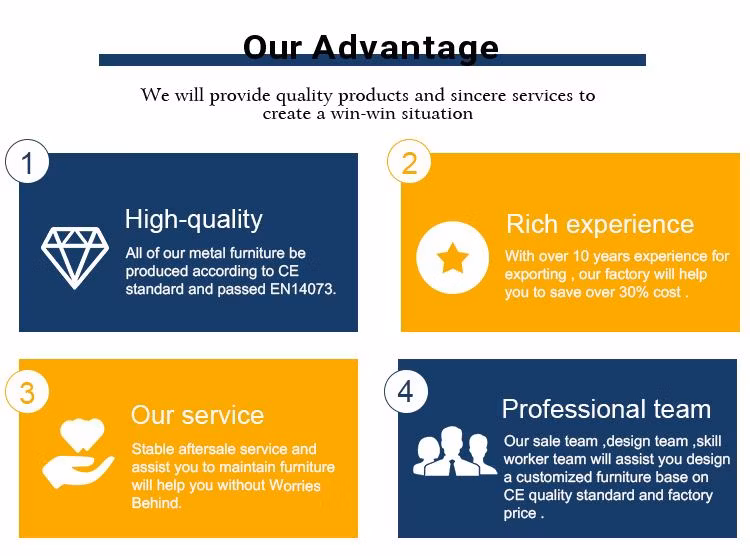 Our Advantage

We will provide quality products and sincere services to create a win-win situation

1

High-quality

All of our metal furniture be produced according to CE standard and passed EN14073.

2

Rich experience

With over 10 years experience for exporting , our factory will help you to save over 30% cost .

3

Our service

Stable aftersale service and assist you to maintain furniture will help you without Worries Behind.

4

Professional team

Our sale team ,design team ,skill worker team will assist you design a customized furniture base on CE quality standard and factory price .